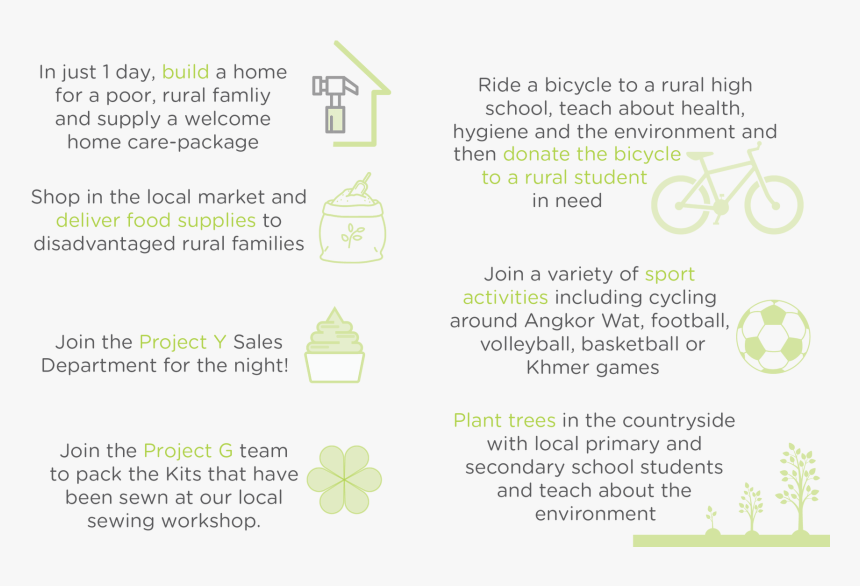 In just 1 day, build a home for a poor, rural famliy and supply a welcome home care-package

Shop in the local market and deliver food supplies to disadvantaged rural families

Join the Project Y Sales Department for the night!

Join the Project G team to pack the Kits that have been sewn at our local sewing workshop.

Ride a bicycle to a rural high school, teach about health, hygiene and the environment and then donate the bicycle to a rural student in need

Join a variety of sport activities including cycling around Angkor Wat, football, volleyball, basketball or Khmer games

Plant trees in the countryside with local primary and secondary school students and teach about the environment